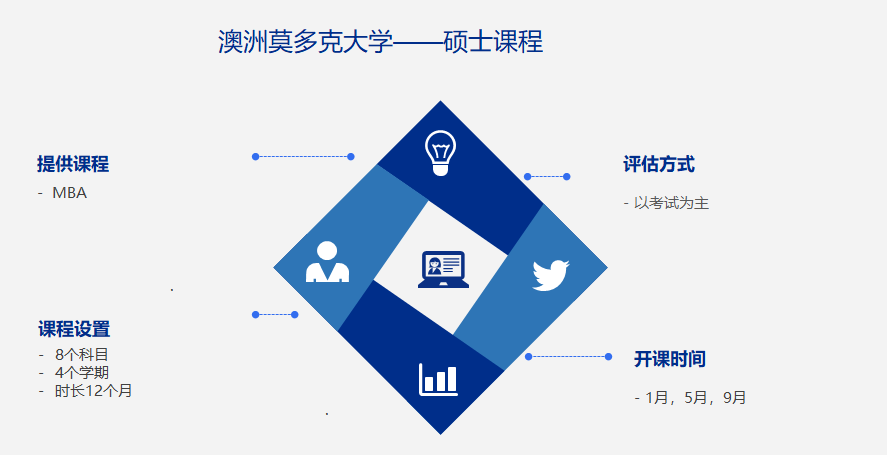 澳洲莫多克大学——硕士课程

提供课程

- MBA

课程设置

- 8个科目
- 4个学期
- 时长12个月

评估方式

- 以考试为主

开课时间

- 1月，5月，9月